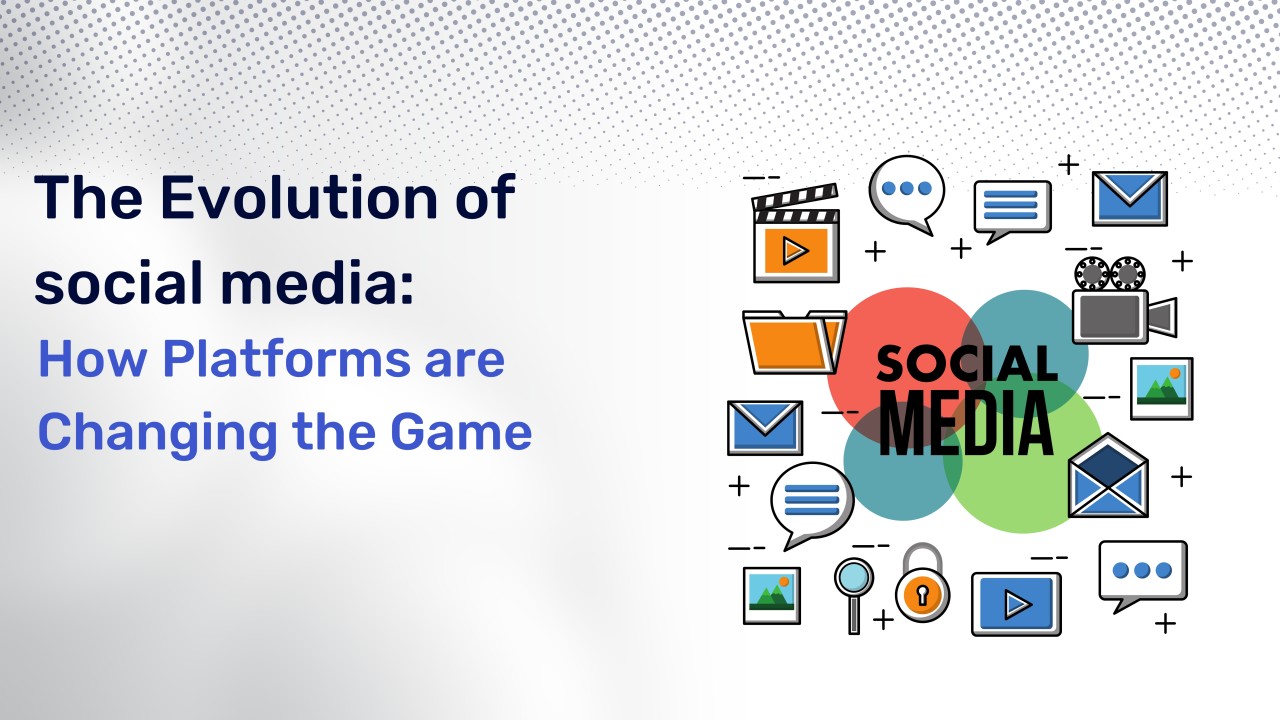 The Evolution of social media:
How Platforms are Changing the Game

SOCIAL MEDIA